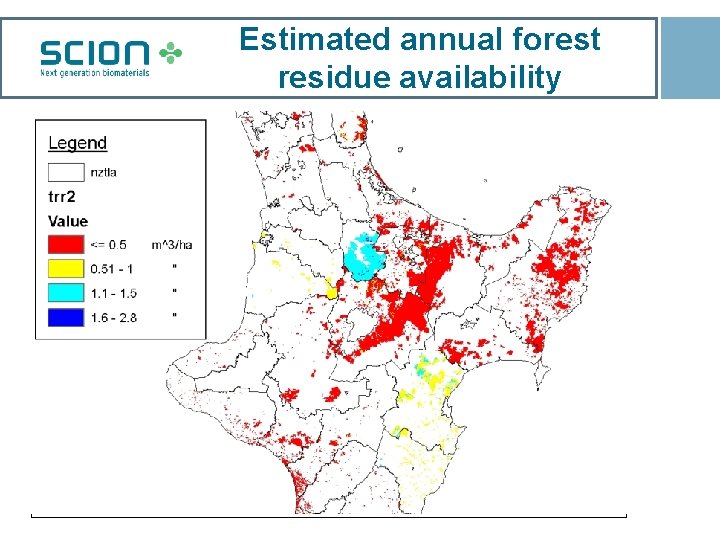 SCION
Next generation biomaterials

Estimated annual forest residue availability

Legend

nztla

trr2

Value

<= 0.5 m^3/ha

0.51 - 1 "

1.1 - 1.5 "

1.6 - 2.8 "